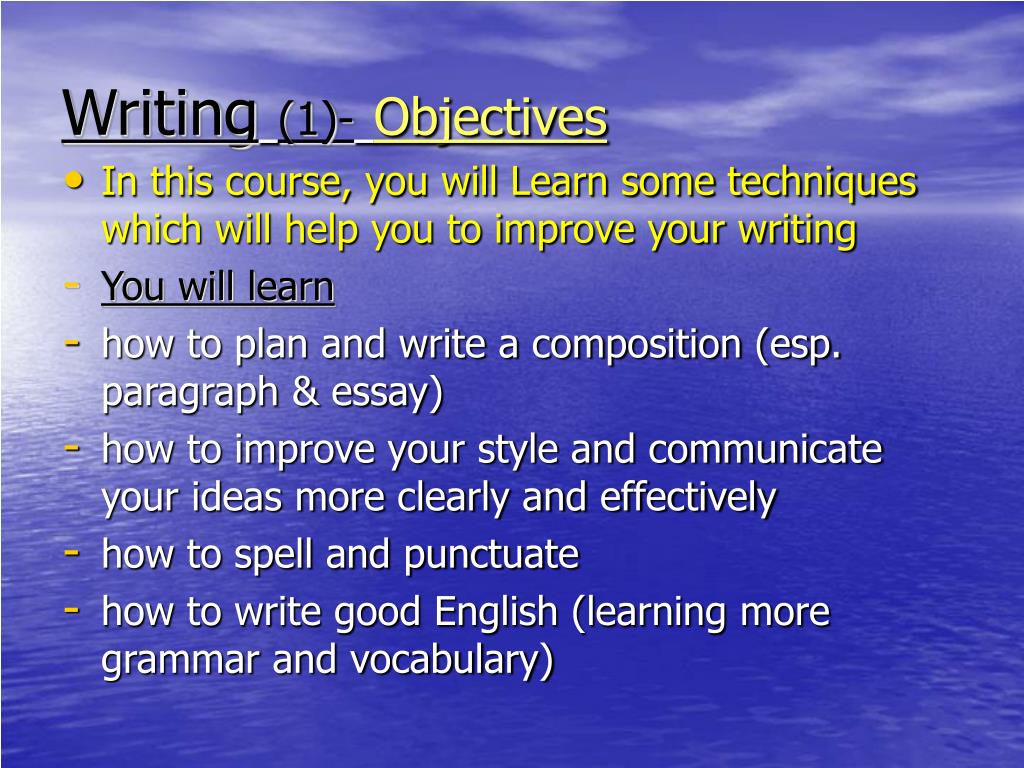 Writing (1)- Objectives

• In this course, you will Learn some techniques which will help you to improve your writing

- You will learn

- how to plan and write a composition (esp. paragraph & essay)

- how to improve your style and communicate your ideas more clearly and effectively

- how to spell and punctuate

- how to write good English (learning more grammar and vocabulary)